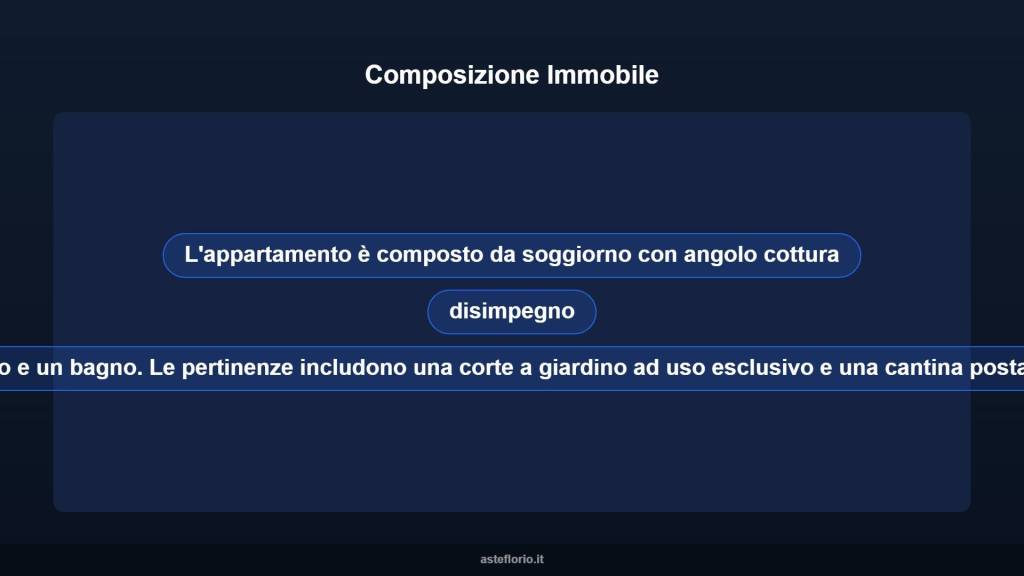 Composizione Immobile

L'appartamento è composto da soggiorno con angolo cottura

disimpegno

o e un bagno. Le pertinenze includono una corte a giardino ad uso esclusivo e una cantina posta

asteflorio.it